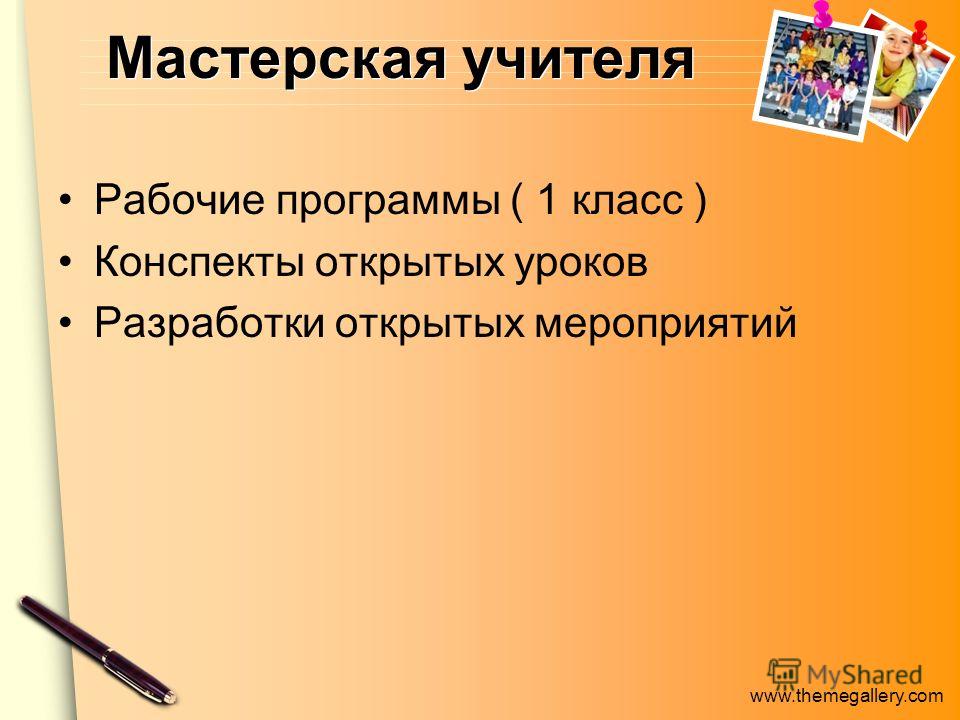 Мастерская учителя

• Рабочие программы ( 1 класс )
• Конспекты открытых уроков
• Разработки открытых мероприятий

MyShared
www.themegallery.com